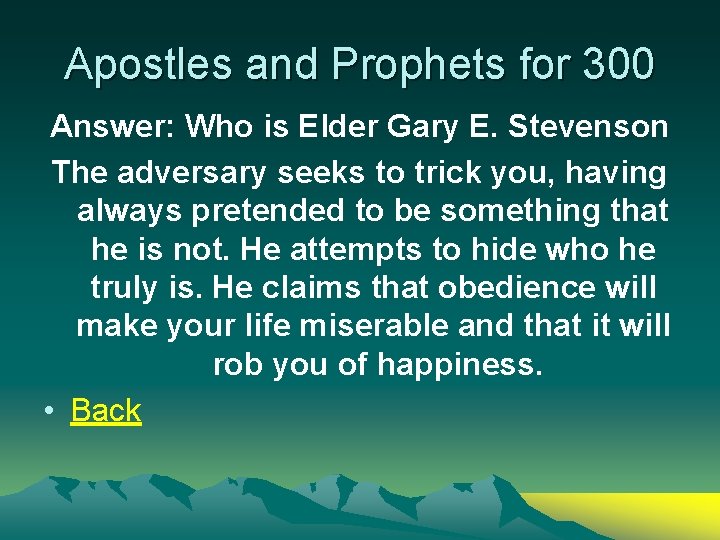 Apostles and Prophets for 300

Answer: Who is Elder Gary E. Stevenson

The adversary seeks to trick you, having always pretended to be something that he is not. He attempts to hide who he truly is. He claims that obedience will make your life miserable and that it will rob you of happiness.

• Back